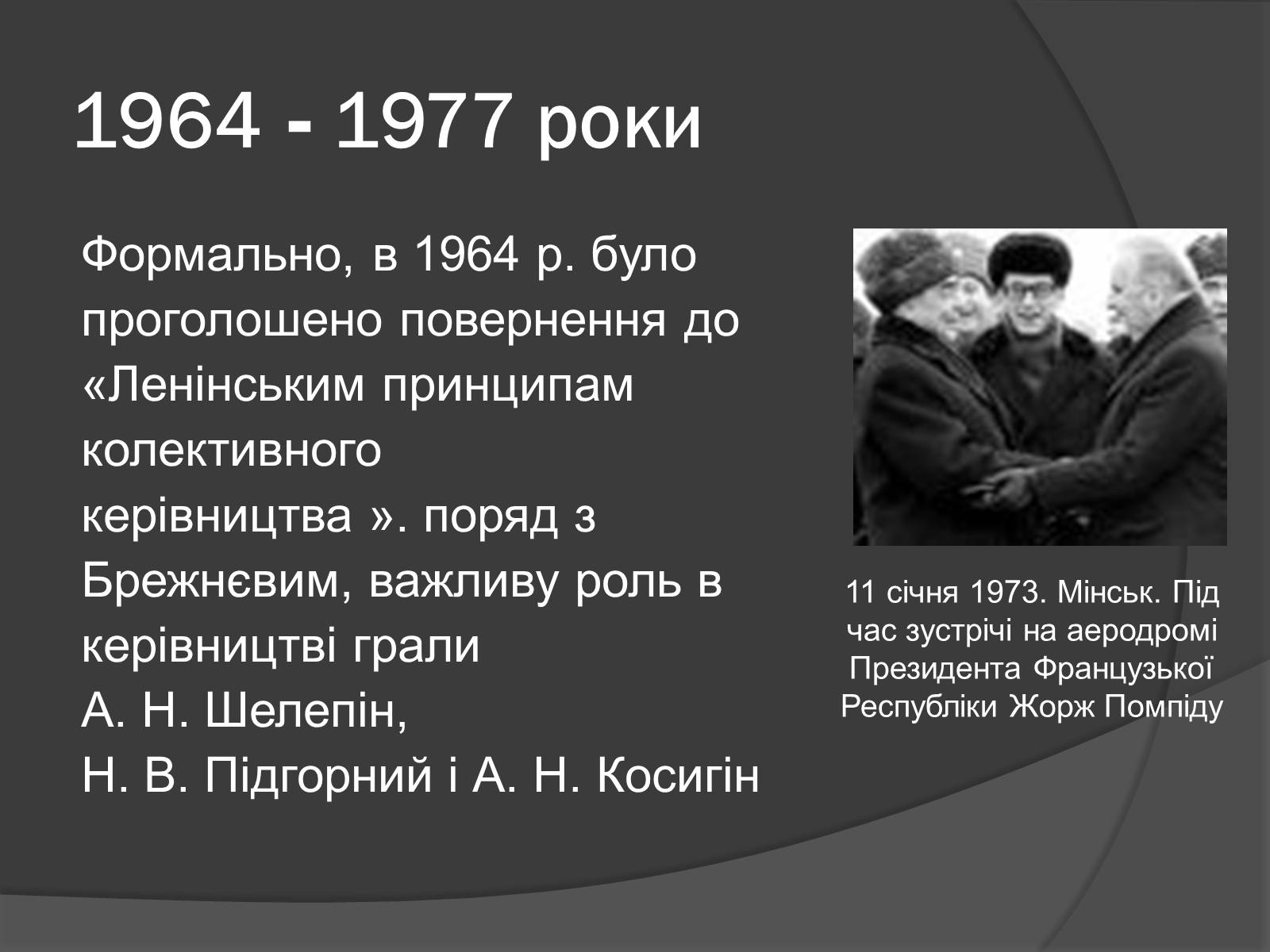 1964 - 1977 роки

Формально, в 1964 р. було проголошено повернення до «Ленінським принципам колективного керівництва ». поряд з Брежнєвим, важливу роль в керівництві грали А. Н. Шелепін, Н. В. Підгорний і А. Н. Косигін

11 січня 1973. Мінськ. Під час зустрічі на аеродромі Президента Французької Республіки Жорж Помпіду